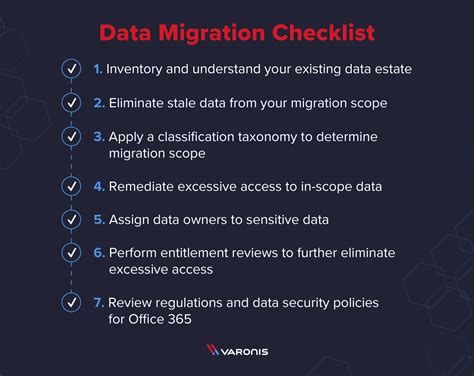 Data Migration Checklist

1. Inventory and understand your existing data estate

2. Eliminate stale data from your migration scope

3. Apply a classification taxonomy to determine migration scope

4. Remediate excessive access to in-scope data

5. Assign data owners to sensitive data

6. Perform entitlement reviews to further eliminate excessive access

7. Review regulations and data security policies for Office 365

VARONIS